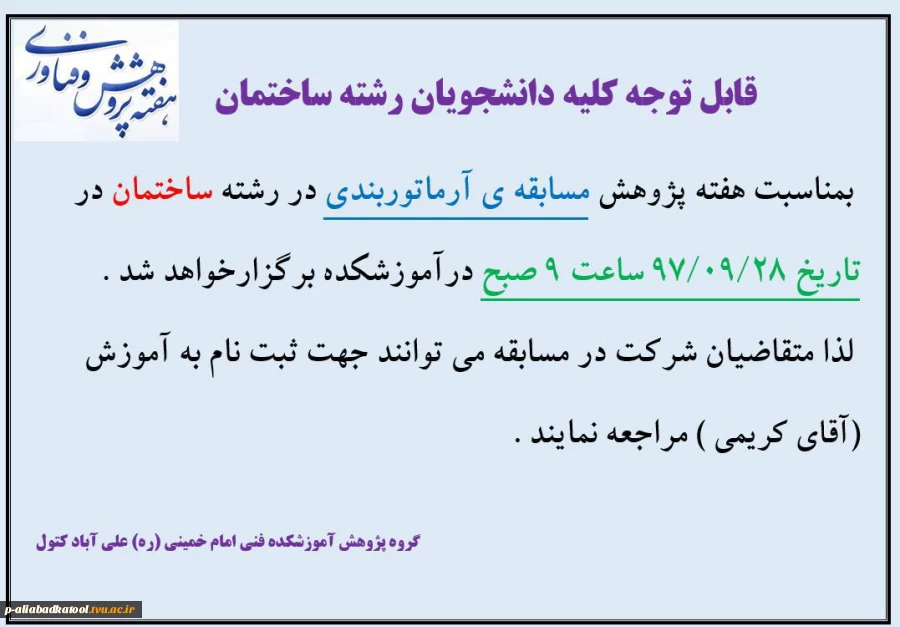 هفته پژوهش و فناوری

قابل توجه کلیه دانشجویان رشته ساختمان

بمناسبت هفته پژوهش مسابقه ی آرماتوربندی در رشته ساختمان در تاریخ ۹۷/۰۹/۲۸ ساعت ۹ صبح درآموزشکده برگزارخواهد شد .

لذا متقاضیان شرکت در مسابقه می توانند جهت ثبت نام به آموزش (آقای کریمی ) مراجعه نمایند .

گروه پژوهش آموزشکده فنی امام خمینی (ره) علی آباد کتول

p-aliabadkatool.tvu.ac.ir